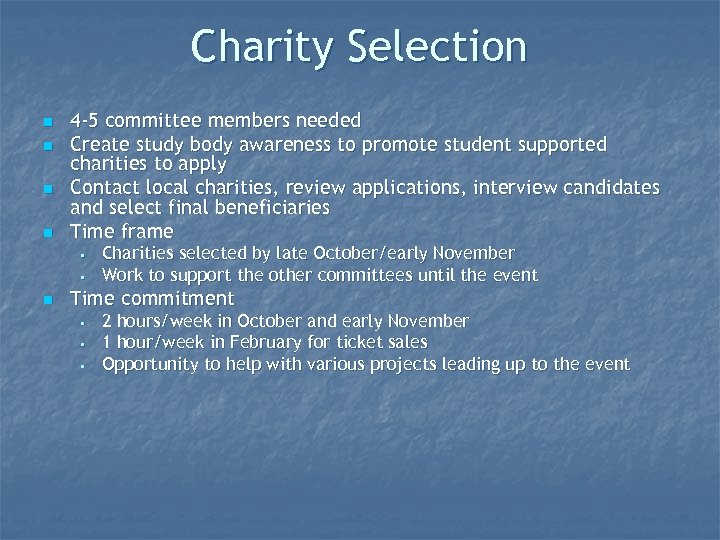 Charity Selection

- 4-5 committee members needed
- Create study body awareness to promote student supported charities to apply
- Contact local charities, review applications, interview candidates and select final beneficiaries
- Time frame
  - Charities selected by late October/early November
  - Work to support the other committees until the event
- Time commitment
  - 2 hours/week in October and early November
  - 1 hour/week in February for ticket sales
  - Opportunity to help with various projects leading up to the event